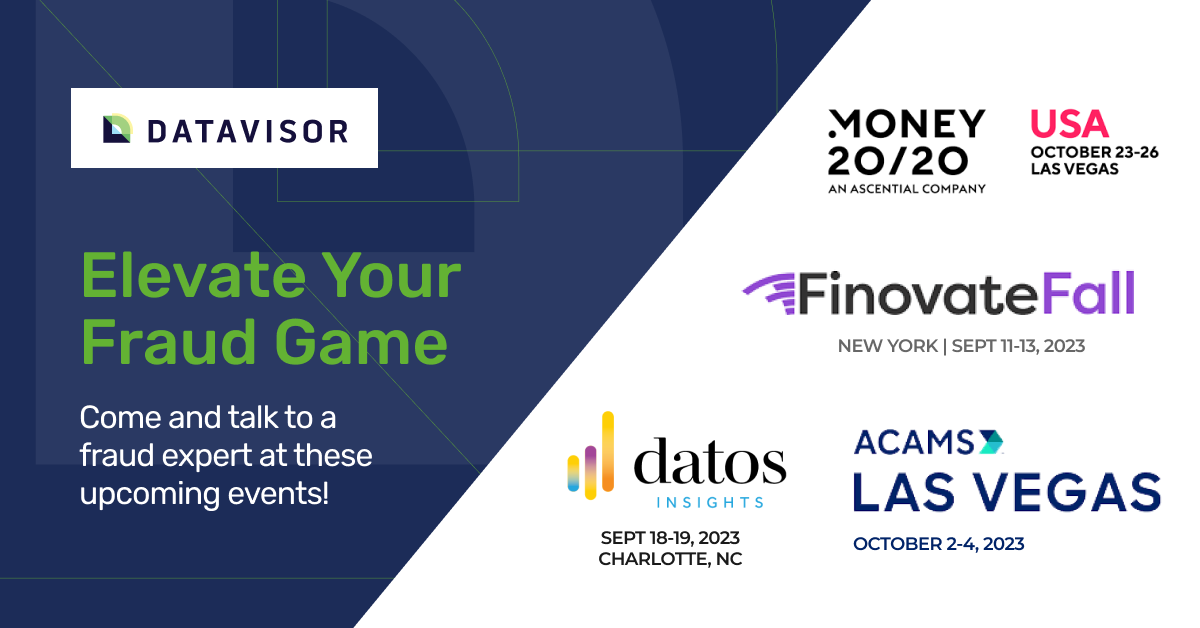 DATAVISOR

Elevate Your Fraud Game

Come and talk to a fraud expert at these upcoming events!

MONEY 20/20
AN ASCENTIAL COMPANY

USA
OCTOBER 23-26
LAS VEGAS

FinovateFall
NEW YORK | SEPT 11-13, 2023

datos
INSIGHTS
SEPT 18-19, 2023
CHARLOTTE, NC

ACAMS
LAS VEGAS
OCTOBER 2-4, 2023